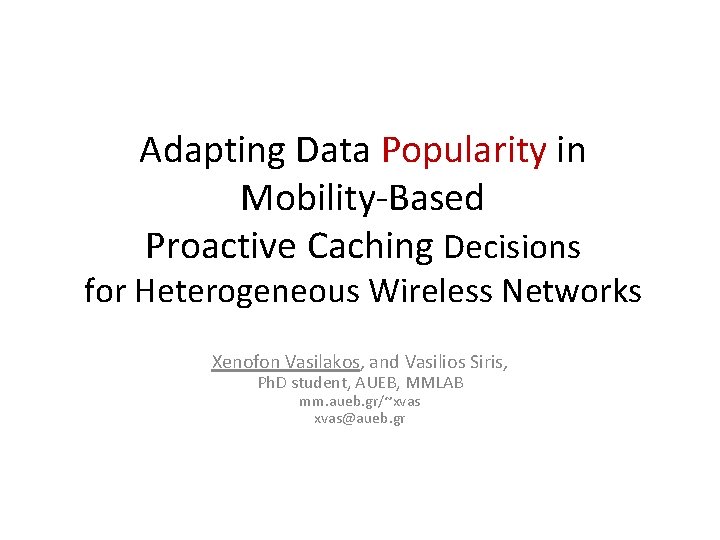 Adapting Data Popularity in Mobility-Based Proactive Caching Decisions for Heterogeneous Wireless Networks

Xenofon Vasilakos, and Vasilios Siris,
PhD student, AUEB, MMLAB
mm.aueb.gr/~xvas
xvas@aueb.gr